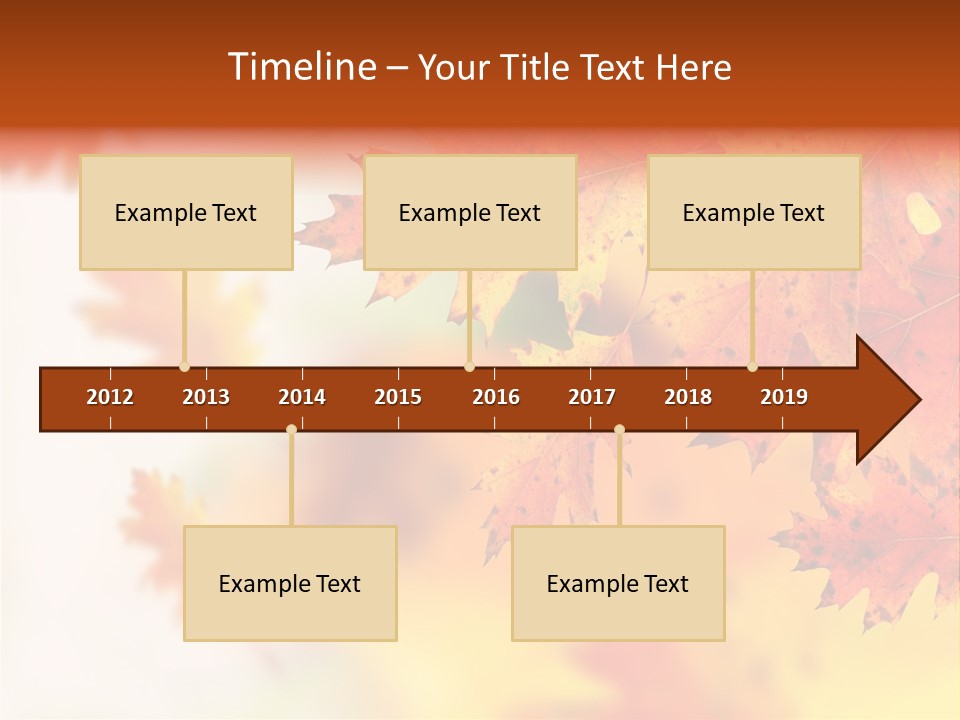 Timeline – Your Title Text Here

Example Text

Example Text

Example Text

2012 2013 2014 2015 2016 2017 2018 2019

Example Text

Example Text